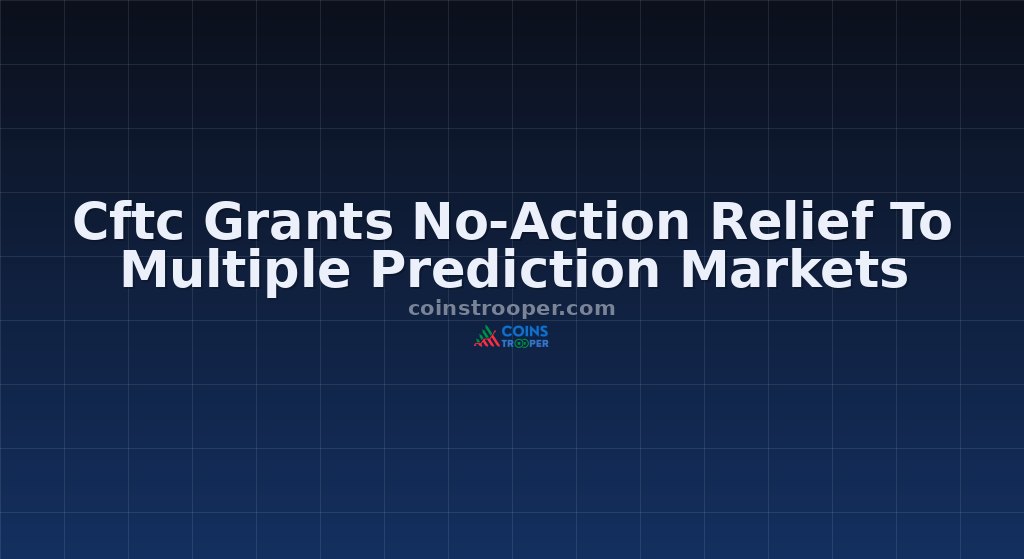 Cftc Grants No-Action Relief To Multiple Prediction Markets

coinstrooper.com

COINS TROOPER